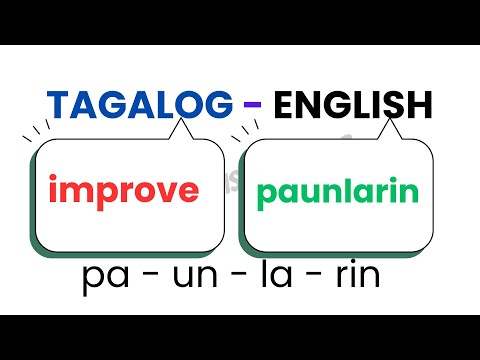 TAGALOG - ENGLISH

improve

paunlarin

pa - un - la - rin